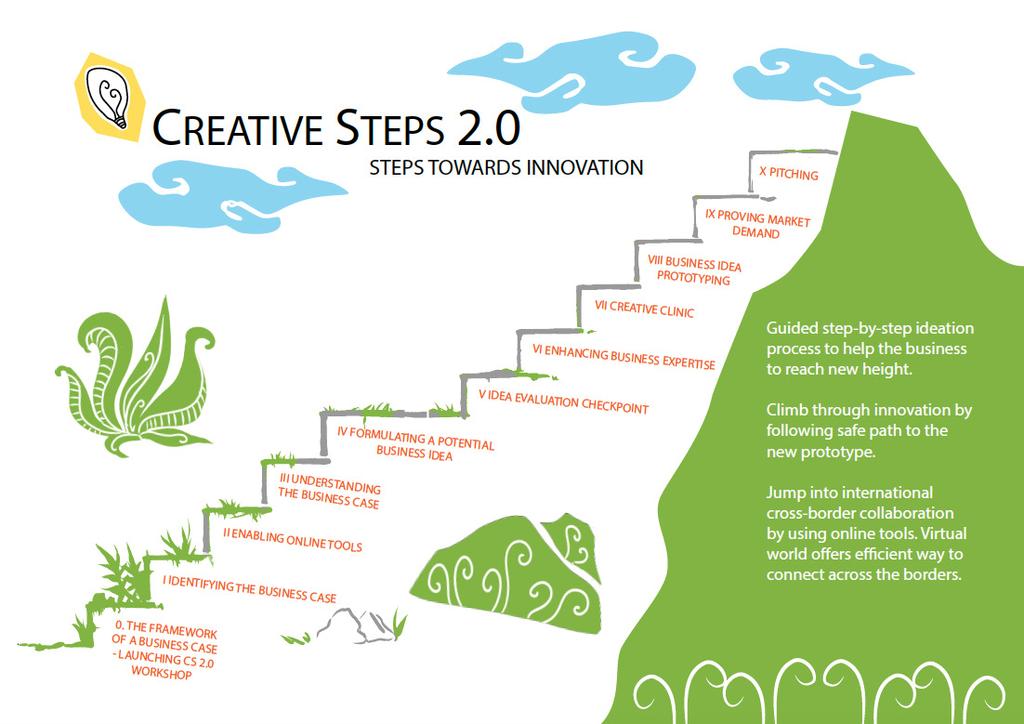 CREATIVE STEPS 2.0
STEPS TOWARDS INNOVATION

X PITCHING
IX PROVING MARKET DEMAND
VIII BUSINESS IDEA PROTOTYPING
VII CREATIVE CLINIC
VI ENHANCING BUSINESS EXPERTISE
V IDEA EVALUATION CHECKPOINT
IV FORMULATING A POTENTIAL BUSINESS IDEA
III UNDERSTANDING THE BUSINESS CASE
II ENABLING ONLINE TOOLS
I IDENTIFYING THE BUSINESS CASE
0. THE FRAMEWORK OF A BUSINESS CASE - LAUNCHING CS 2.0 WORKSHOP

Guided step-by-step ideation process to help the business to reach new height.

Climb through innovation by following safe path to the new prototype.

Jump into international cross-border collaboration by using online tools. Virtual world offers efficient way to connect across the borders.